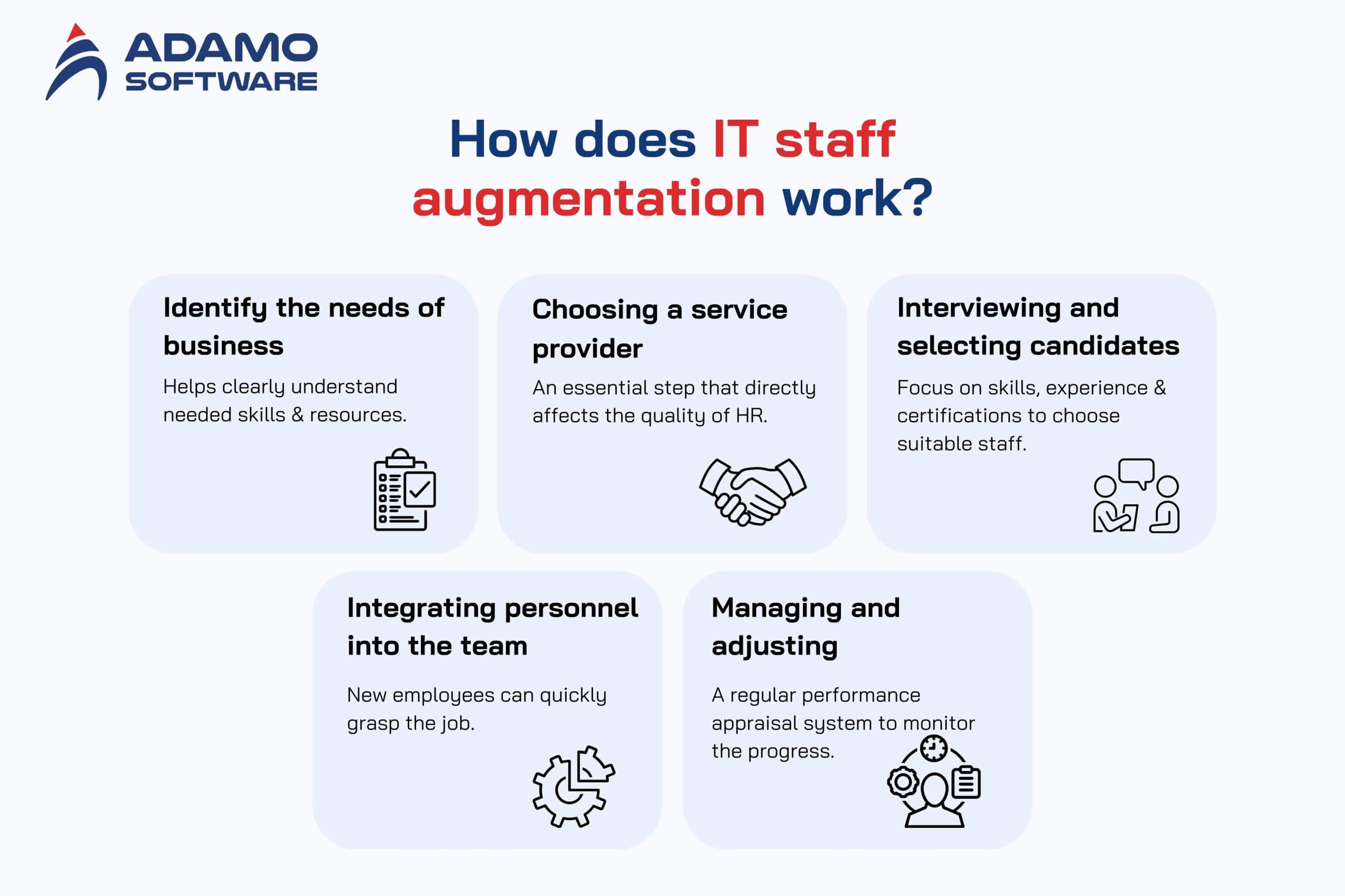 ADAMO SOFTWARE

How does IT staff augmentation work?

Identify the needs of business

Helps clearly understand needed skills & resources.

Choosing a service provider

An essential step that directly affects the quality of HR.

Interviewing and selecting candidates

Focus on skills, experience & certifications to choose suitable staff.

Integrating personnel into the team

New employees can quickly grasp the job.

Managing and adjusting

A regular performance appraisal system to monitor the progress.